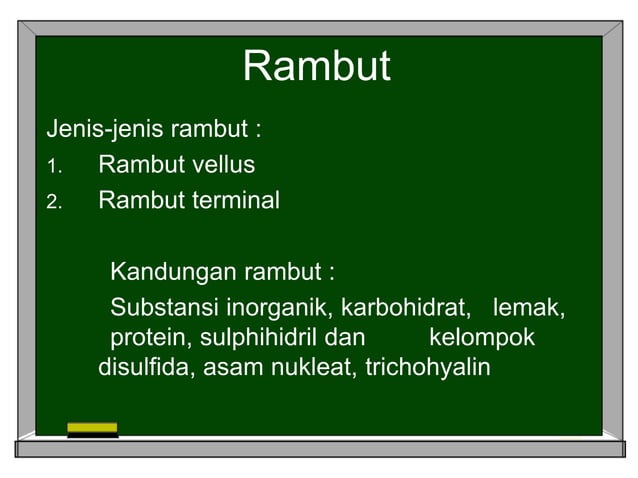 Rambut

Jenis-jenis rambut :

1. Rambut vellus
2. Rambut terminal

Kandungan rambut :

Substansi inorganik, karbohidrat, lemak, protein, sulphihidril dan kelompok disulfida, asam nukleat, trichohyalin